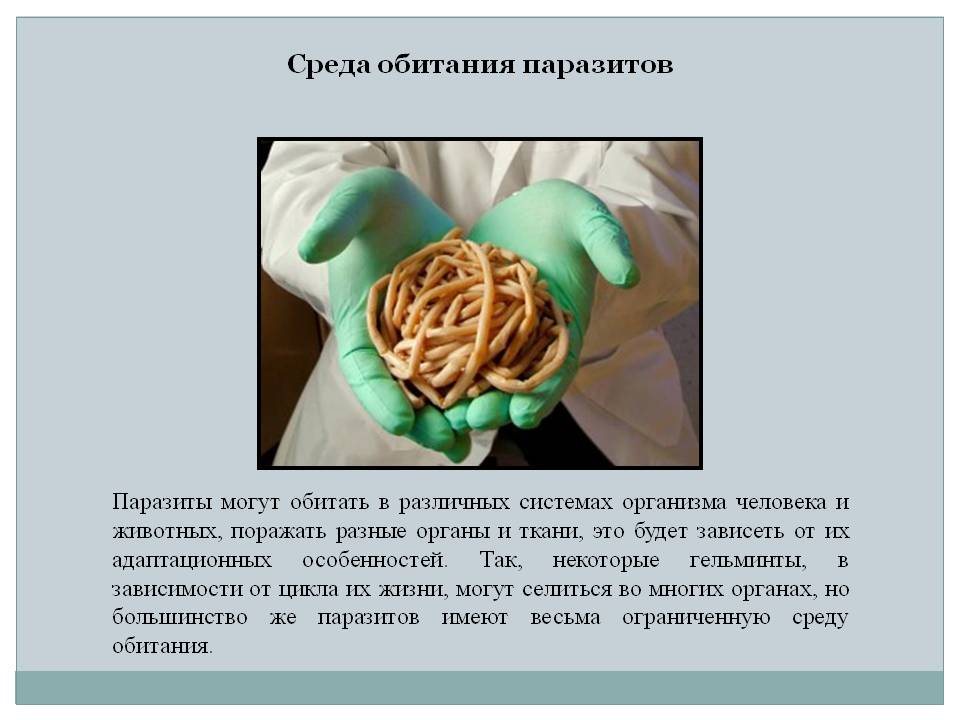 Среда обитания паразитов

Паразиты могут обитать в различных системах организма человека и животных, поражать разные органы и ткани, это будет зависеть от их адаптационных особенностей. Так, некоторые гельминты, в зависимости от цикла их жизни, могут селиться во многих органах, но большинство же паразитов имеют весьма ограниченную среду обитания.